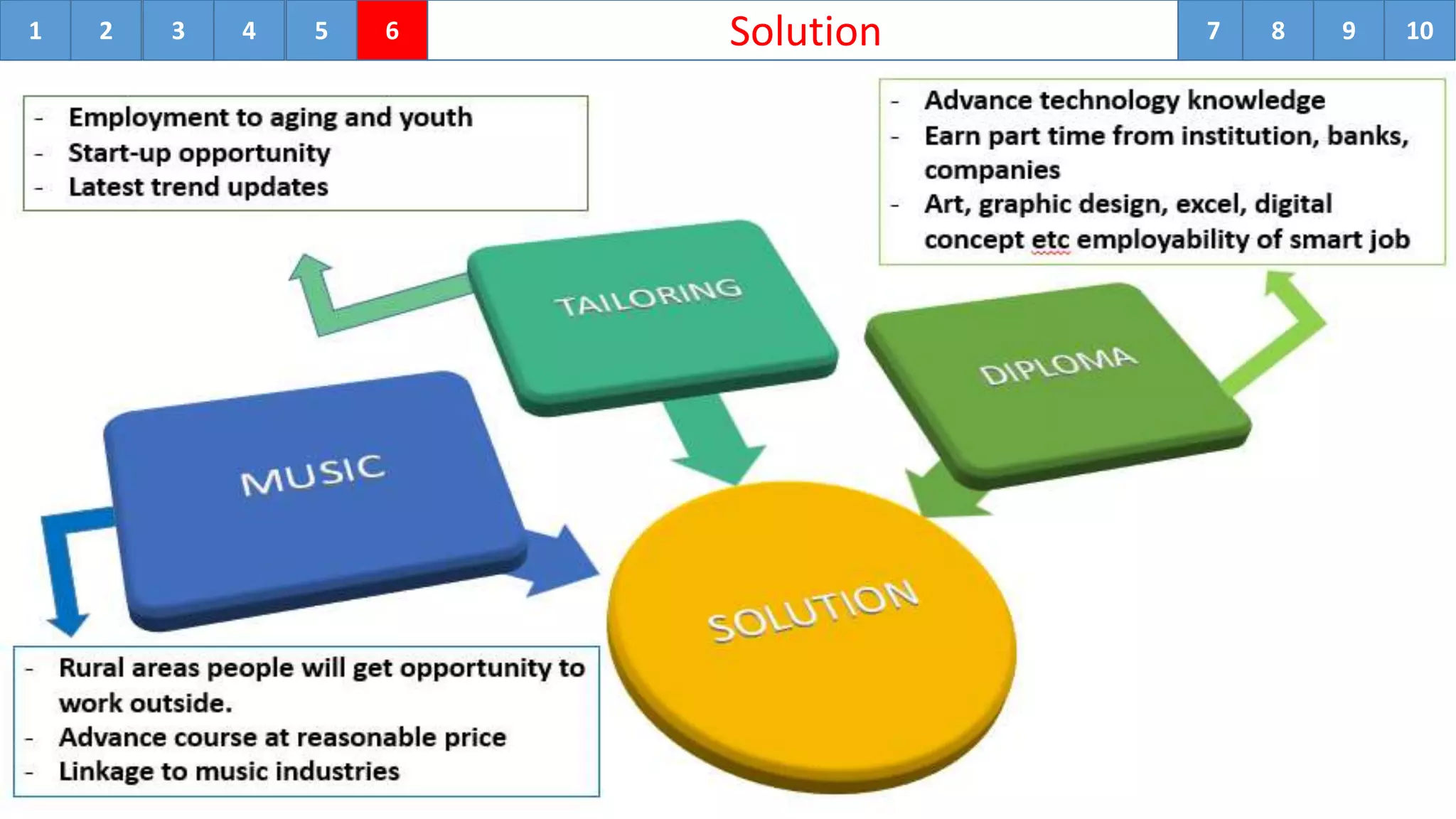 1 2 3 4 5 6 Solution 7 8 9 10

- Employment to aging and youth
- Start-up opportunity
- Latest trend updates

- Advance technology knowledge
- Earn part time from institution, banks, companies
- Art, graphic design, excel, digital concept etc employability of smart job

TAILORING

DIPLOMA

MUSIC

SOLUTION

- Rural areas people will get opportunity to work outside.
- Advance course at reasonable price
- Linkage to music industries